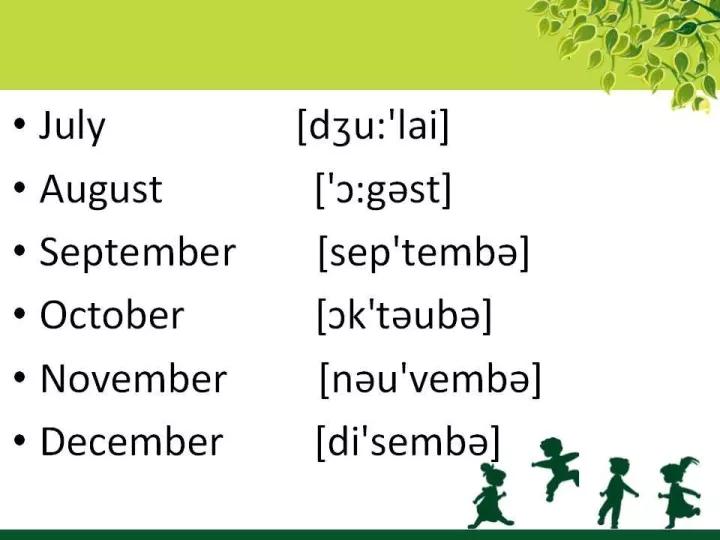 • July [dʒu:'lai]
• August ['ɔ:gəst]
• September [sep'tembə]
• October [ɔk'təubə]
• November [nəu'vembə]
• December [di'sembə]